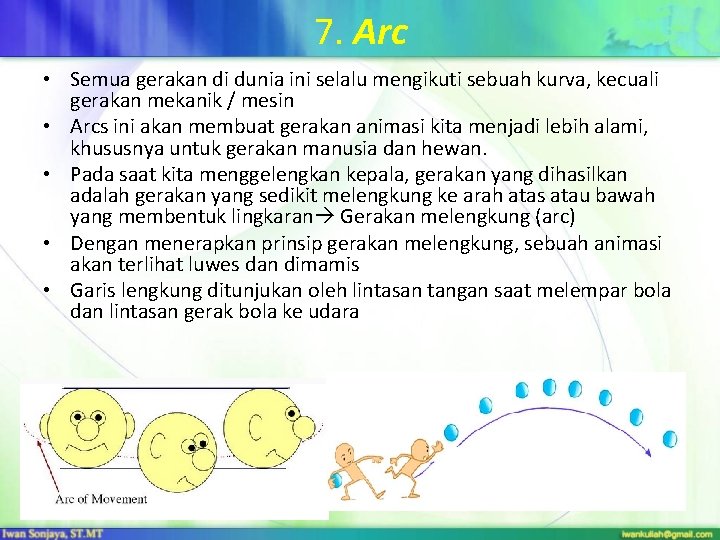 7. Arc

• Semua gerakan di dunia ini selalu mengikuti sebuah kurva, kecuali gerakan mekanik / mesin
• Arcs ini akan membuat gerakan animasi kita menjadi lebih alami, khususnya untuk gerakan manusia dan hewan.
• Pada saat kita menggelengkan kepala, gerakan yang dihasilkan adalah gerakan yang sedikit melengkung ke arah atas atau bawah yang membentuk lingkaran→ Gerakan melengkung (arc)
• Dengan menerapkan prinsip gerakan melengkung, sebuah animasi akan terlihat luwes dan dimamis
• Garis lengkung ditunjukan oleh lintasan tangan saat melempar bola dan lintasan gerak bola ke udara

Arc of Movement

Iwan Sonjaya, ST.MT

iwankuliah@gmail.com